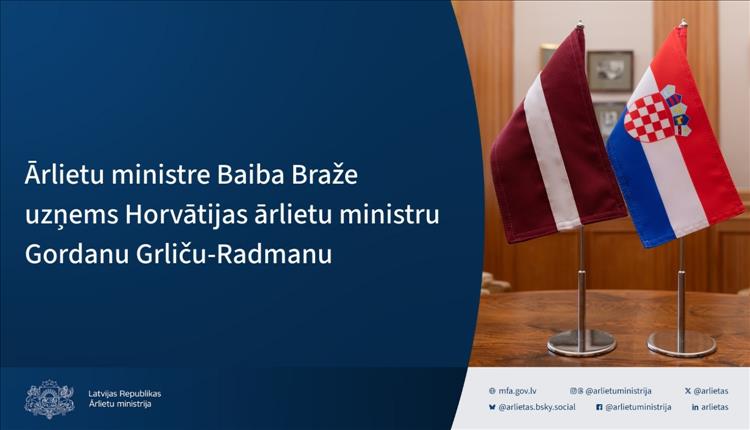 Ārlietu ministre Baiba Braže uzņems Horvātijas ārlietu ministru Gordanu Grliču-Radmanu

Latvijas Republikas
Ārlietu ministrija

mfa.gov.lv
@arlietuministrija
@arlietas
@arlietas.bsky.social
@arlietuministrija
arlietas